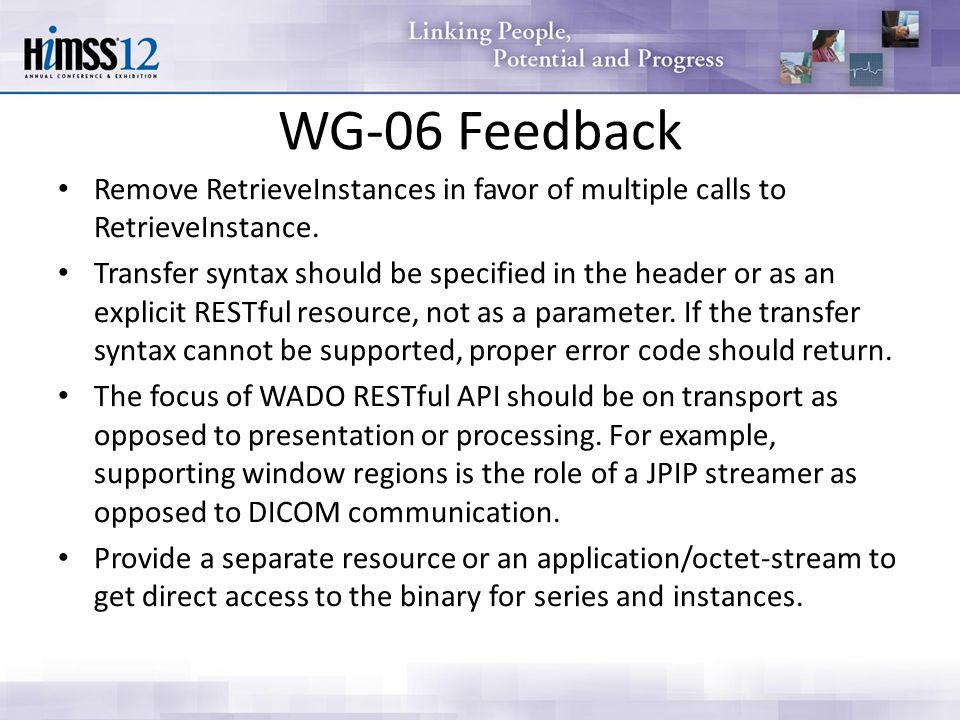 HIMSS12
ANNUAL CONFERENCE & EXHIBITION

Linking People, Potential and Progress

WG-06 Feedback

• Remove RetrieveInstances in favor of multiple calls to RetrieveInstance.

• Transfer syntax should be specified in the header or as an explicit RESTful resource, not as a parameter. If the transfer syntax cannot be supported, proper error code should return.

• The focus of WADO RESTful API should be on transport as opposed to presentation or processing. For example, supporting window regions is the role of a JPIP streamer as opposed to DICOM communication.

• Provide a separate resource or an application/octet-stream to get direct access to the binary for series and instances.